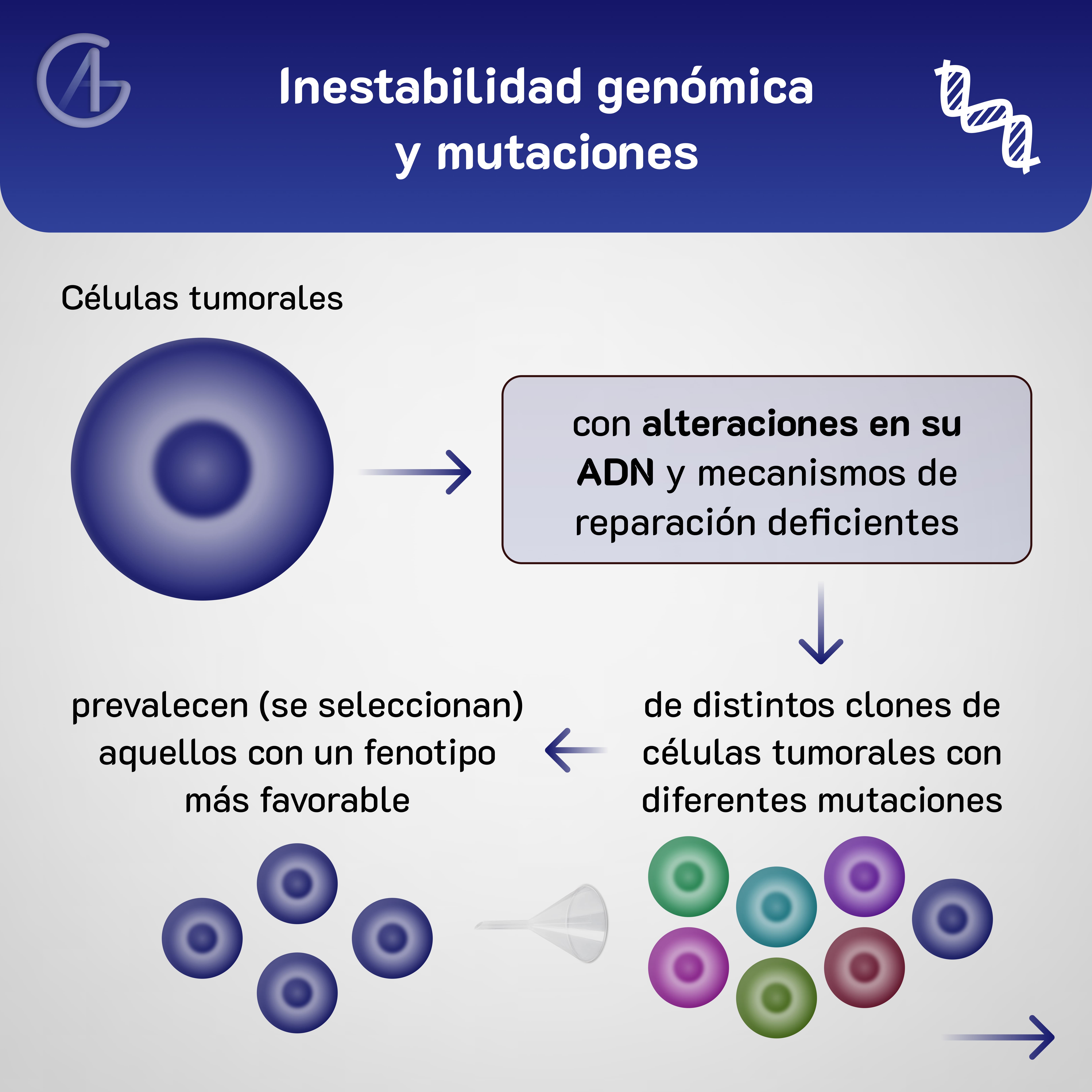 Inestabilidad genómica y mutaciones

Células tumorales

con alteraciones en su ADN y mecanismos de reparación deficientes

de distintos clones de células tumorales con diferentes mutaciones

prevalecen (se seleccionan) aquellos con un fenotipo más favorable